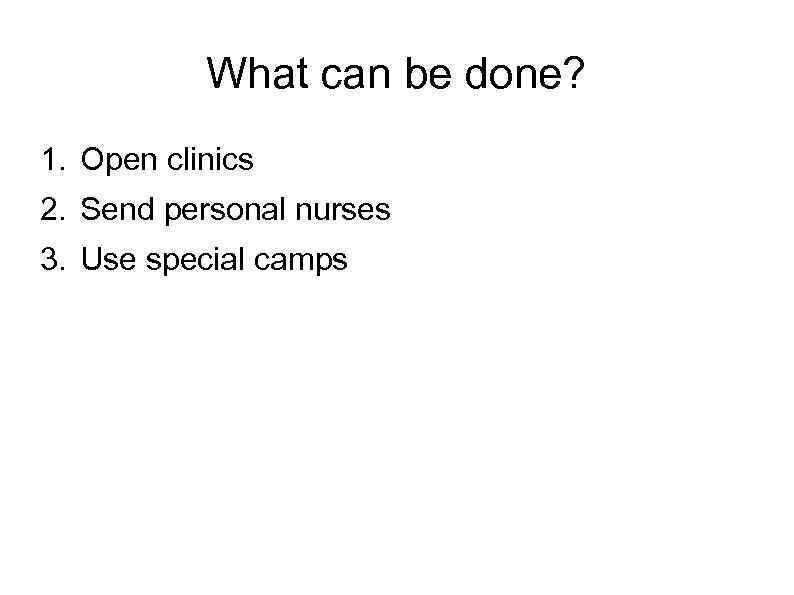 What can be done?

1. Open clinics
2. Send personal nurses
3. Use special camps